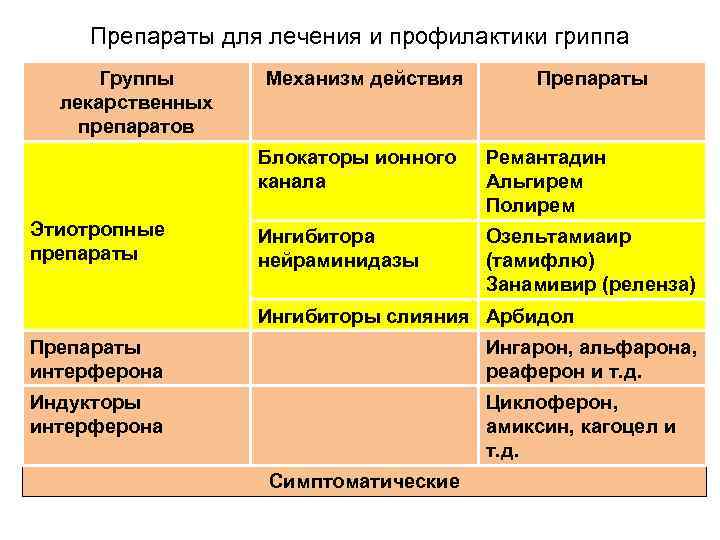 Препараты для лечения и профилактики гриппа

| Группы лекарственных препаратов | Механизм действия | Препараты |
|---|---|---|
| Этиотропные препараты | Блокаторы ионного канала | Ремантадин Альгирем Полирем |
| | Ингибитора нейраминидазы | Озельтамиаир (тамифлю) Занамивир (реленза) |
| | Ингибиторы слияния | Арбидол |
| Препараты интерферона | | Ингарон, альфарона, реаферон и т.д. |
| Индукторы интерферона | | Циклоферон, амиксин, кагоцел и т.д. |
| Симптоматические | | |